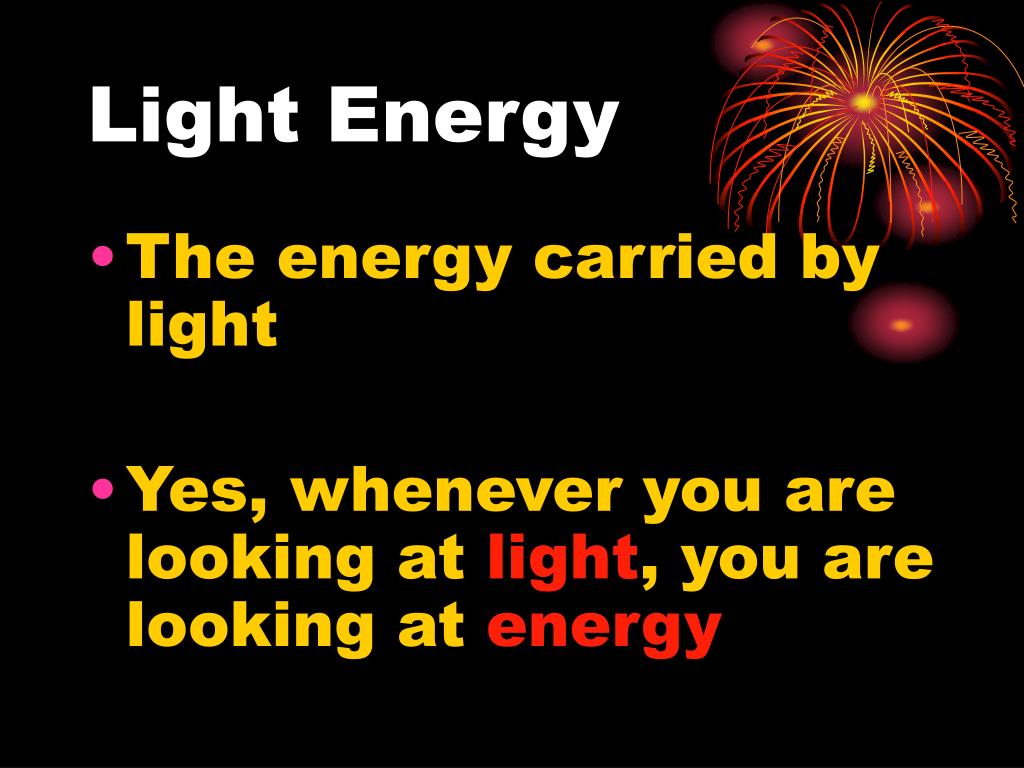 Light Energy

• The energy carried by light

• Yes, whenever you are looking at light, you are looking at energy